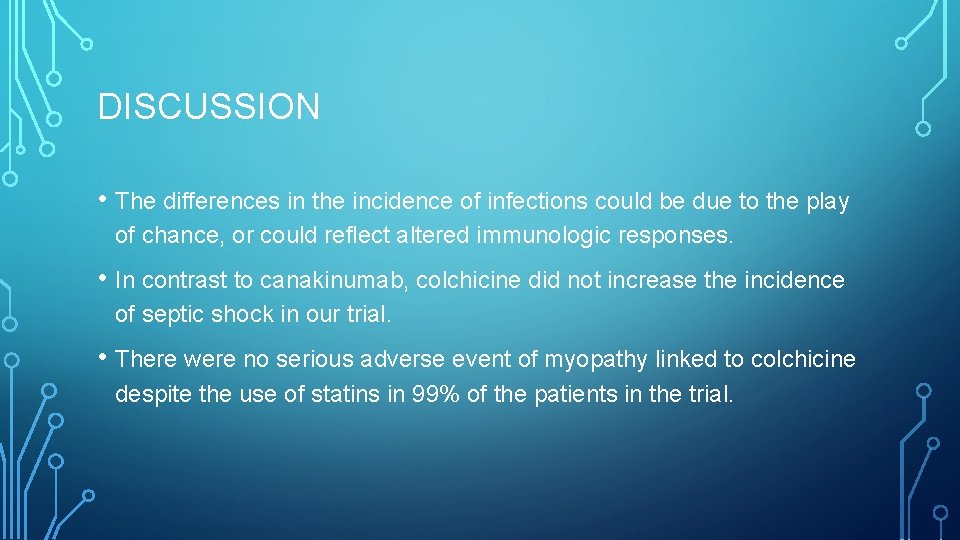 DISCUSSION

• The differences in the incidence of infections could be due to the play of chance, or could reflect altered immunologic responses.

• In contrast to canakinumab, colchicine did not increase the incidence of septic shock in our trial.

• There were no serious adverse event of myopathy linked to colchicine despite the use of statins in 99% of the patients in the trial.